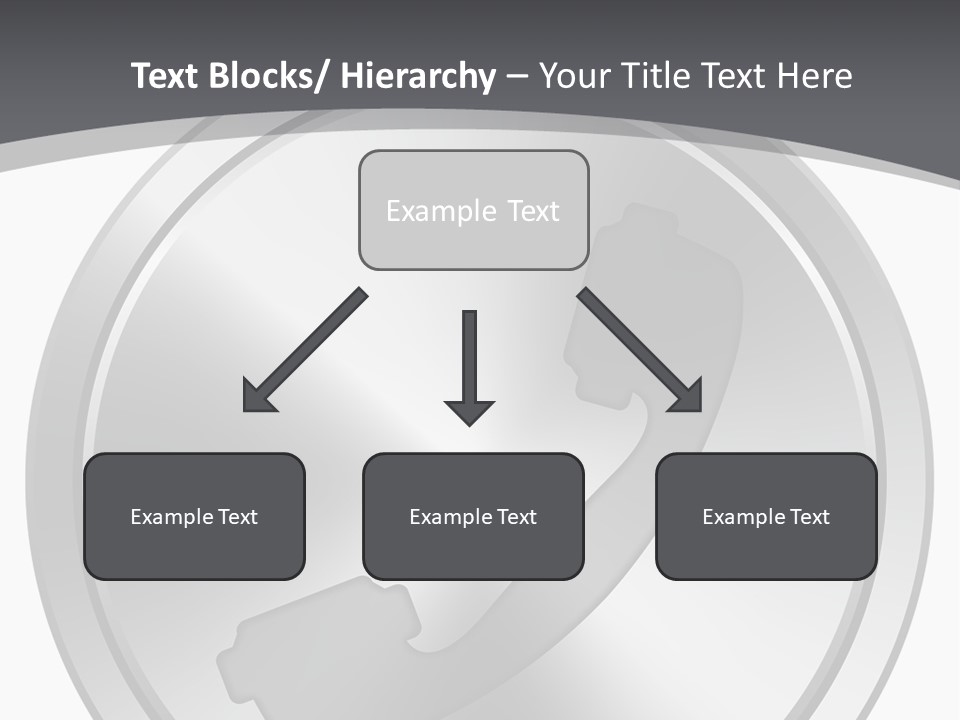 Text Blocks/ Hierarchy – Your Title Text Here

Example Text

Example Text

Example Text

Example Text